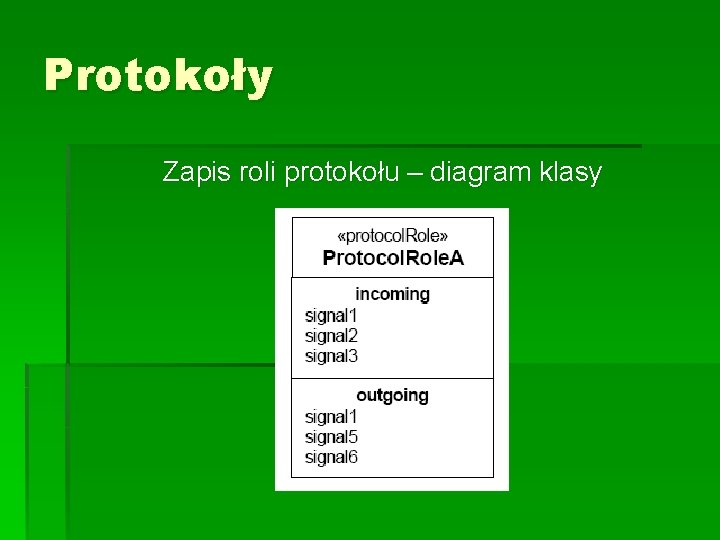 Protokoły

Zapis roli protokołu – diagram klasy

«protocolRole»
ProtocolRoleA

incoming
signal1
signal2
signal3

outgoing
signal1
signal5
signal6